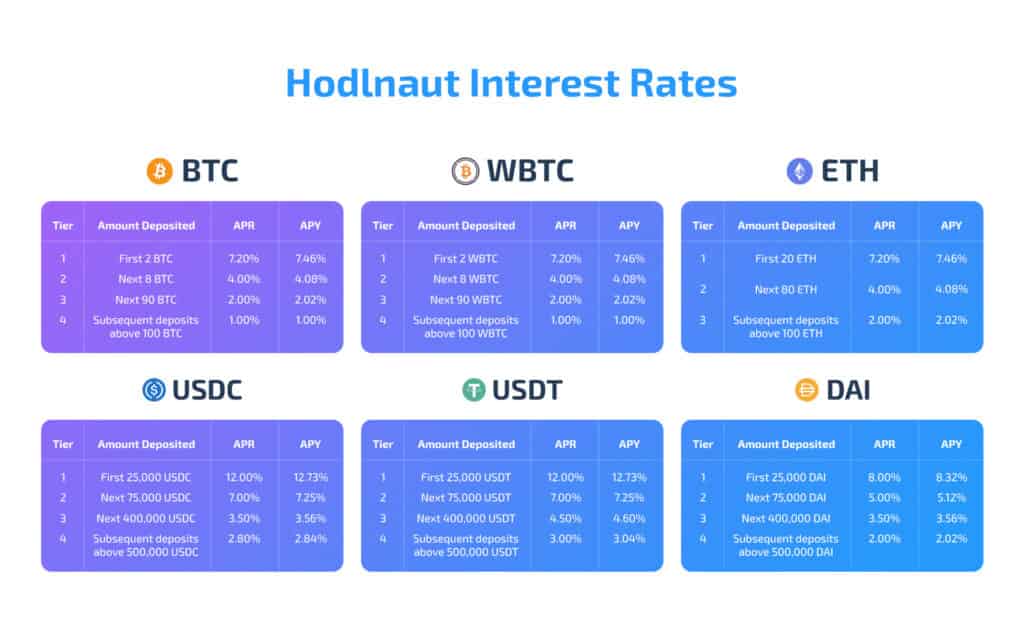 Hodlnaut Interest Rates

BTC

| Tier | Amount Deposited | APR | APY |
|---|---|---|---|
| 1 | First 2 BTC | 7.20% | 7.46% |
| 2 | Next 8 BTC | 4.00% | 4.08% |
| 3 | Next 90 BTC | 2.00% | 2.02% |
| 4 | Subsequent deposits above 100 BTC | 1.00% | 1.00% |

WBTC

| Tier | Amount Deposited | APR | APY |
|---|---|---|---|
| 1 | First 2 WBTC | 7.20% | 7.46% |
| 2 | Next 8 WBTC | 4.00% | 4.08% |
| 3 | Next 90 WBTC | 2.00% | 2.02% |
| 4 | Subsequent deposits above 100 WBTC | 1.00% | 1.00% |

ETH

| Tier | Amount Deposited | APR | APY |
|---|---|---|---|
| 1 | First 20 ETH | 7.20% | 7.46% |
| 2 | Next 80 ETH | 4.00% | 4.08% |
| 3 | Subsequent deposits above 100 ETH | 2.00% | 2.02% |

USDC

| Tier | Amount Deposited | APR | APY |
|---|---|---|---|
| 1 | First 25,000 USDC | 12.00% | 12.73% |
| 2 | Next 75,000 USDC | 7.00% | 7.25% |
| 3 | Next 400,000 USDC | 3.50% | 3.56% |
| 4 | Subsequent deposits above 500,000 USDC | 2.80% | 2.84% |

USDT

| Tier | Amount Deposited | APR | APY |
|---|---|---|---|
| 1 | First 25,000 USDT | 12.00% | 12.73% |
| 2 | Next 75,000 USDT | 7.00% | 7.25% |
| 3 | Next 400,000 USDT | 4.50% | 4.60% |
| 4 | Subsequent deposits above 500,000 USDT | 3.00% | 3.04% |

DAI

| Tier | Amount Deposited | APR | APY |
|---|---|---|---|
| 1 | First 25,000 DAI | 8.00% | 8.32% |
| 2 | Next 75,000 DAI | 5.00% | 5.12% |
| 3 | Next 400,000 DAI | 3.50% | 3.56% |
| 4 | Subsequent deposits above 500,000 DAI | 2.00% | 2.02% |